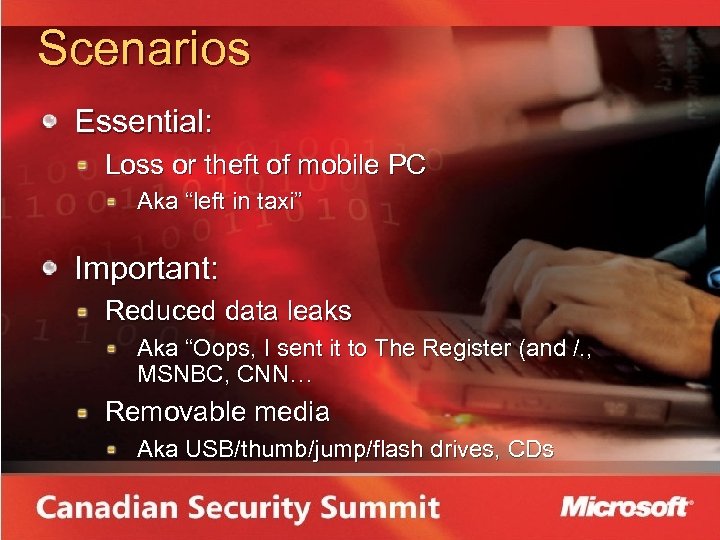 Scenarios

Essential:

Loss or theft of mobile PC

Aka “left in taxi”

Important:

Reduced data leaks

Aka “Oops, I sent it to The Register (and /., MSNBC, CNN…

Removable media

Aka USB/thumb/jump/flash drives, CDs

Canadian Security Summit

Microsoft